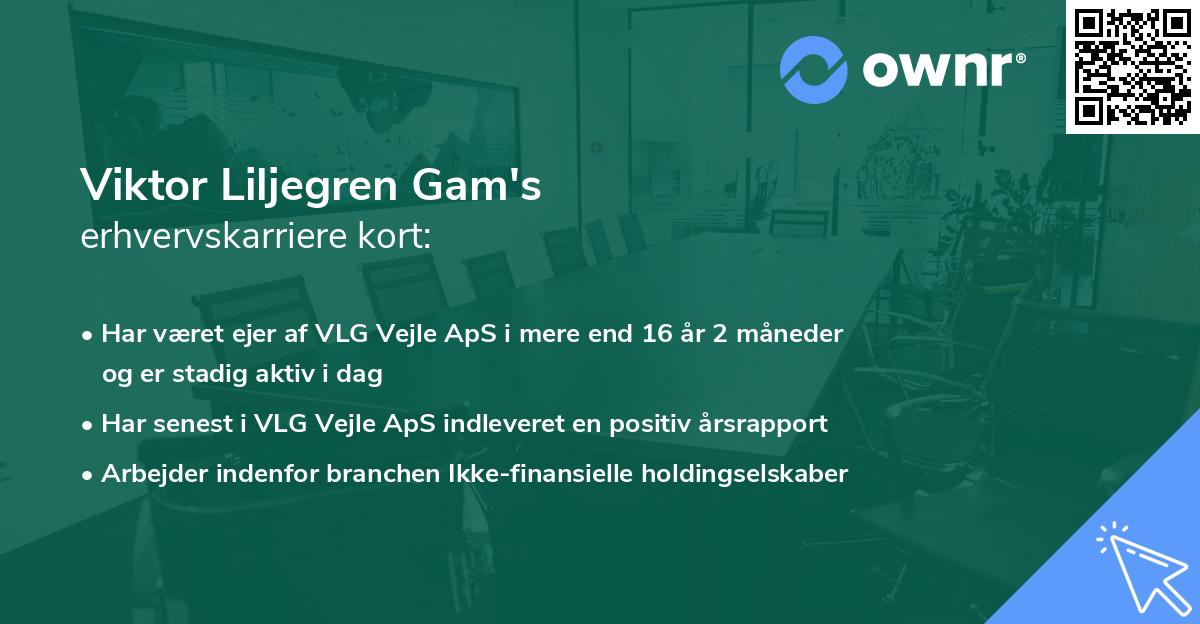 ownr®

Viktor Liljegren Gam's
erhvervskarriere kort:

• Har været ejer af VLG Vejle ApS i mere end 16 år 2 måneder og er stadig aktiv i dag
• Har senest i VLG Vejle ApS indleveret en positiv årsrapport
• Arbejder indenfor branchen Ikke-finansielle holdingselskaber